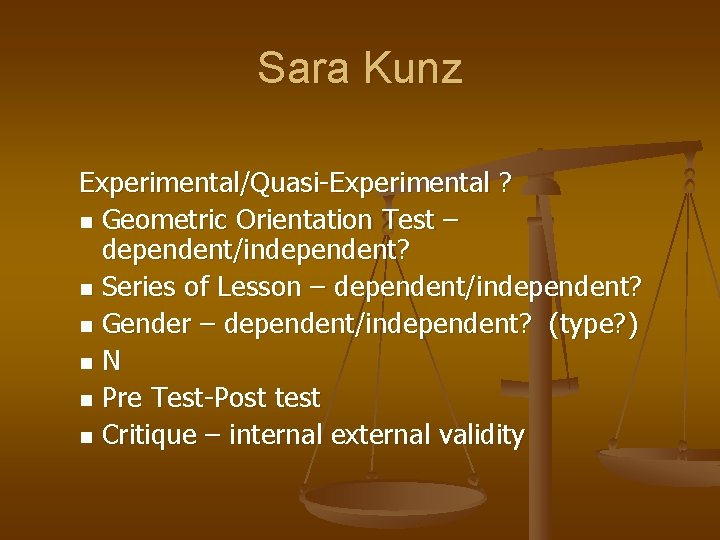 Sara Kunz

Experimental/Quasi-Experimental ?
- Geometric Orientation Test – dependent/independent?
- Series of Lesson – dependent/independent?
- Gender – dependent/independent? (type?)
- N
- Pre Test-Post test
- Critique – internal external validity